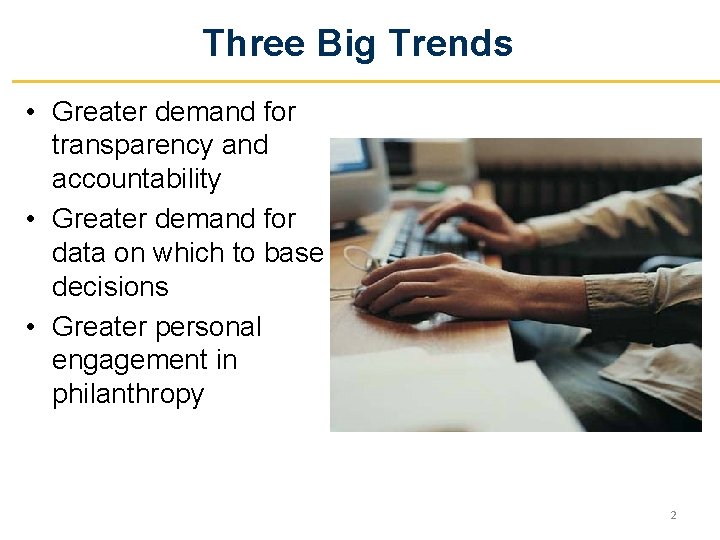 Three Big Trends

• Greater demand for transparency and accountability
• Greater demand for data on which to base decisions
• Greater personal engagement in philanthropy

2